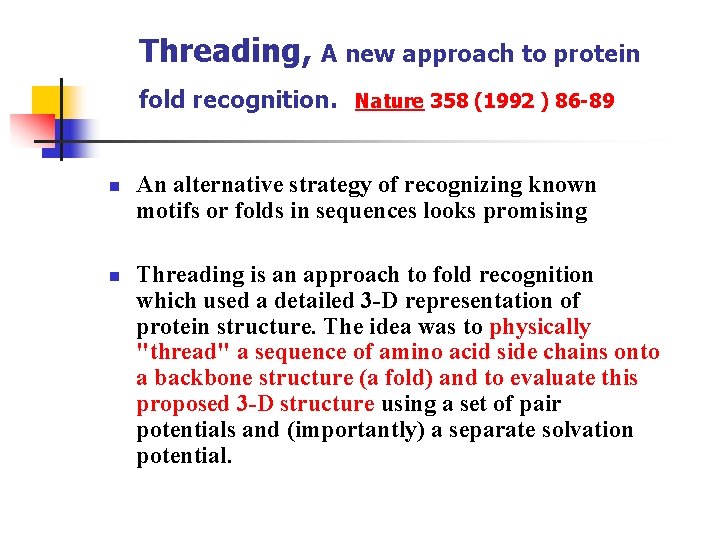 Threading, A new approach to protein fold recognition. Nature 358 (1992 ) 86-89

An alternative strategy of recognizing known motifs or folds in sequences looks promising

Threading is an approach to fold recognition which used a detailed 3-D representation of protein structure. The idea was to physically "thread" a sequence of amino acid side chains onto a backbone structure (a fold) and to evaluate this proposed 3-D structure using a set of pair potentials and (importantly) a separate solvation potential.